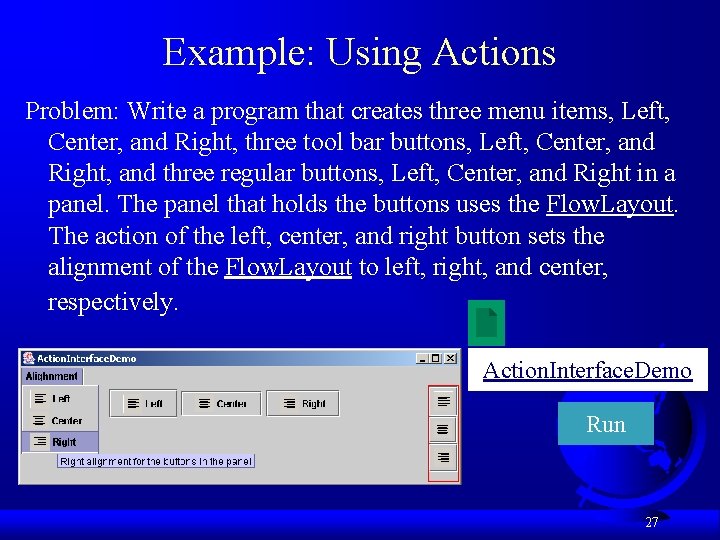 Example: Using Actions

Problem: Write a program that creates three menu items, Left, Center, and Right, three tool bar buttons, Left, Center, and Right, and three regular buttons, Left, Center, and Right in a panel. The panel that holds the buttons uses the FlowLayout. The action of the left, center, and right button sets the alignment of the FlowLayout to left, right, and center, respectively.

ActionInterfaceDemo
Alignment
Left
Center
Right
Left
Center
Right
Right alignment for the buttons in the panel

ActionInterfaceDemo

Run

27